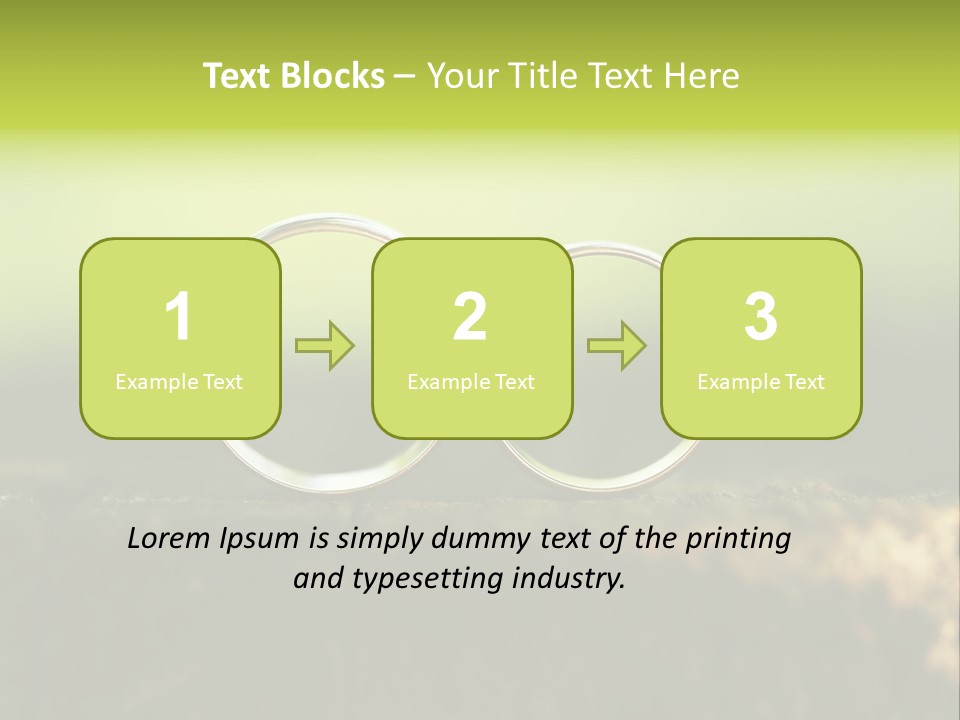 Text Blocks – Your Title Text Here

1
Example Text

2
Example Text

3
Example Text

Lorem Ipsum is simply dummy text of the printing and typesetting industry.